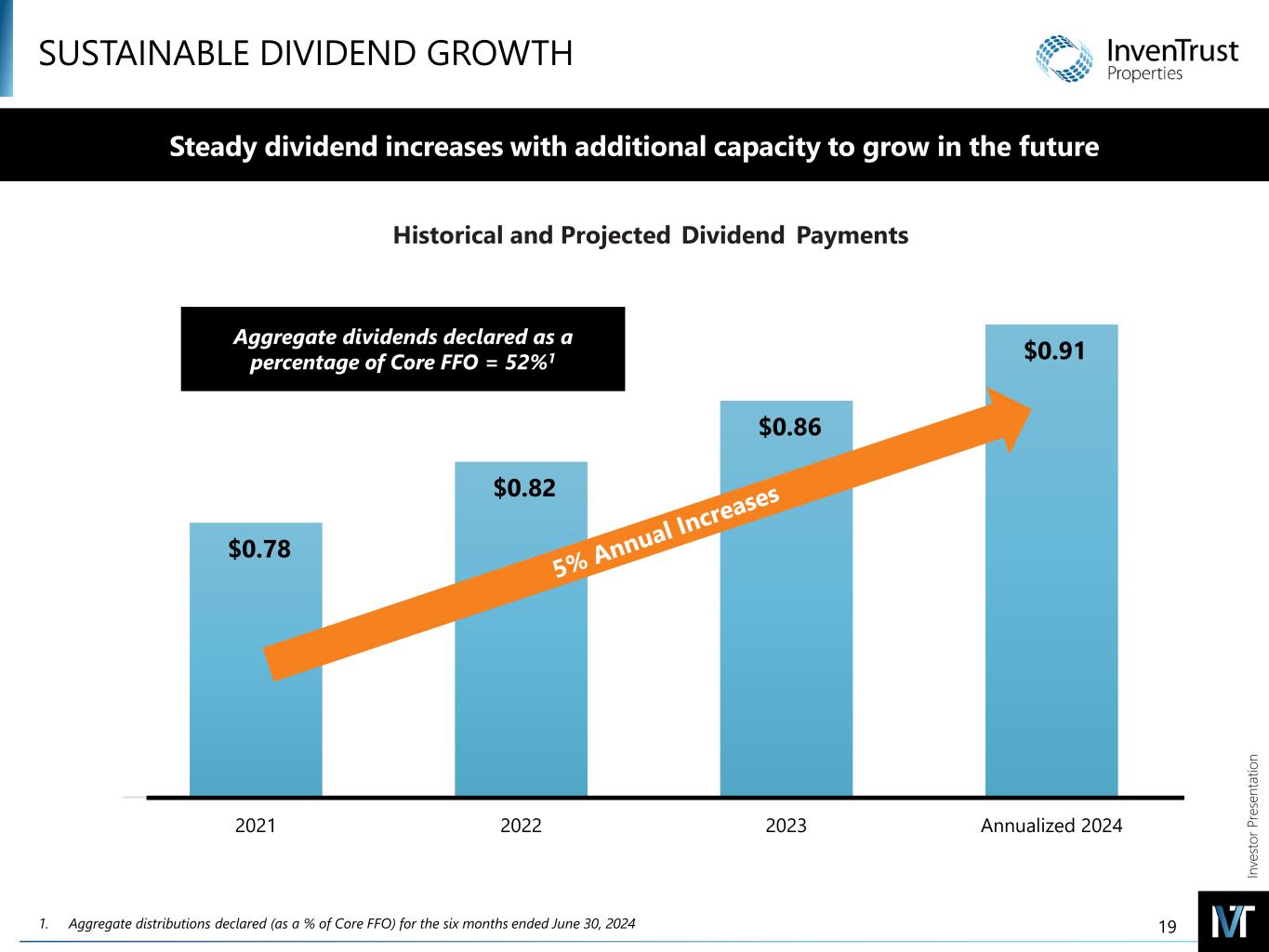 SUSTAINABLE DIVIDEND GROWTH

InvenTrust Properties

Steady dividend increases with additional capacity to grow in the future

Historical and Projected Dividend Payments

Aggregate dividends declared as a percentage of Core FFO = 52%$^1$

$0.78

$0.82

$0.86

$0.91

5% Annual Increases

2021

2022

2023

Annualized 2024

Investor Presentation

1. Aggregate distributions declared (as a % of Core FFO) for the six months ended June 30, 2024

19

IVT